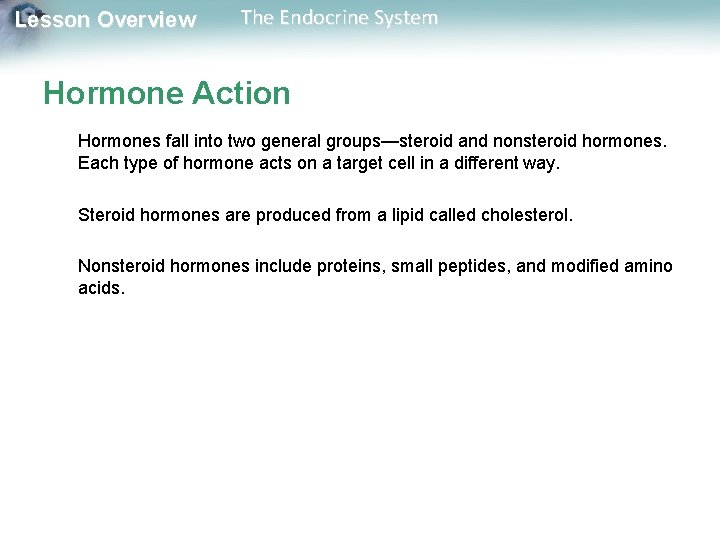 Lesson Overview The Endocrine System

Hormone Action

Hormones fall into two general groups—steroid and nonsteroid hormones. Each type of hormone acts on a target cell in a different way.

Steroid hormones are produced from a lipid called cholesterol.

Nonsteroid hormones include proteins, small peptides, and modified amino acids.